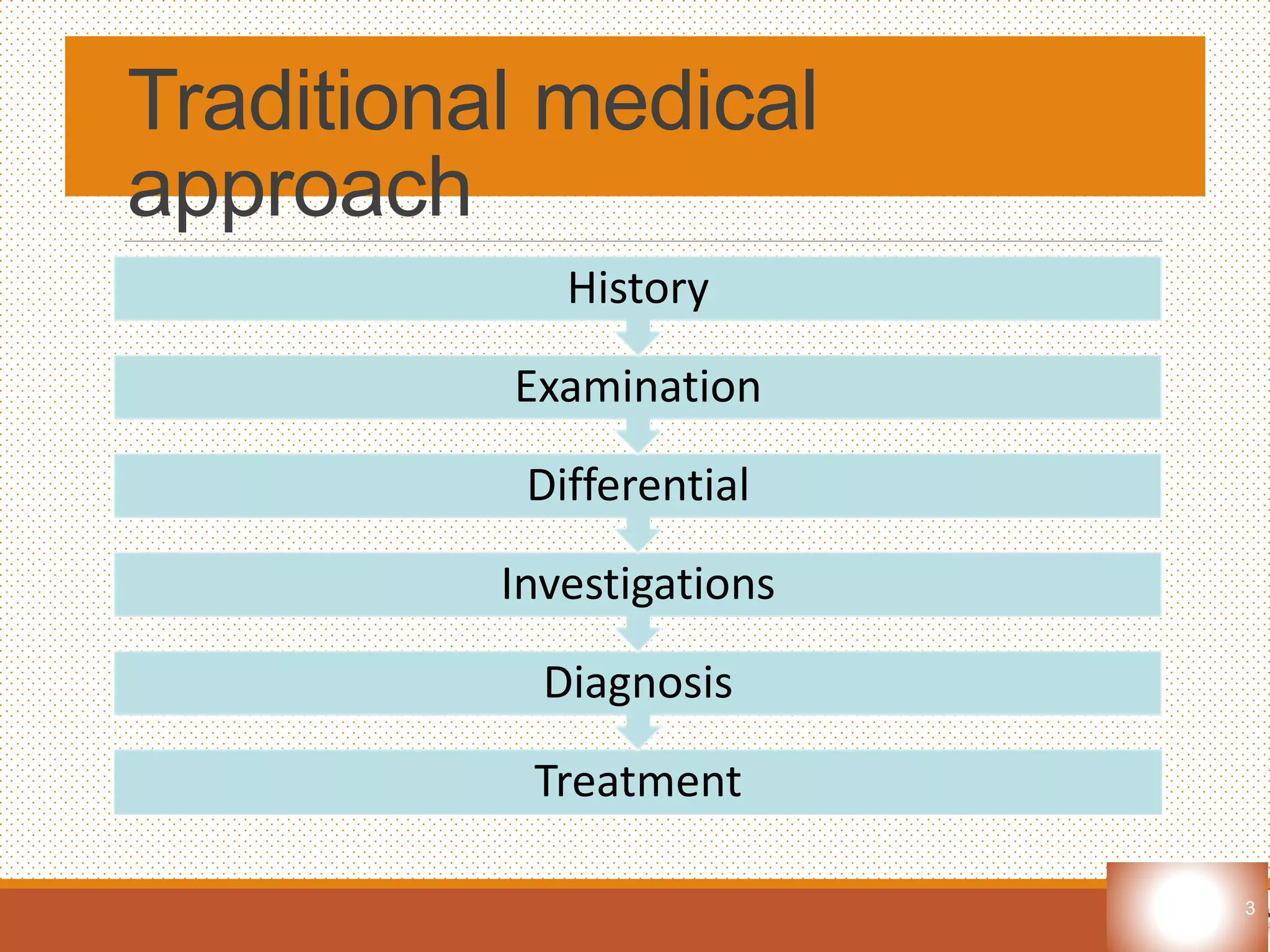 Traditional medical approach

History

Examination

Differential

Investigations

Diagnosis

Treatment

3